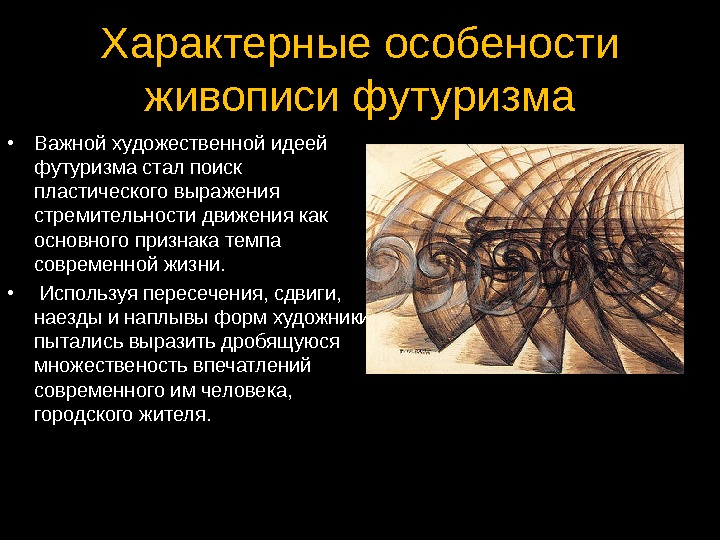 Характерные особености живописи футуризма

• Важной художественной идеей футуризма стал поиск пластического выражения стремительности движения как основного признака темпа современной жизни.

• Используя пересечения, сдвиги, наезды и наплывы форм художники пытались выразить дробящуюся множественость впечатлений современного им человека, городского жителя.